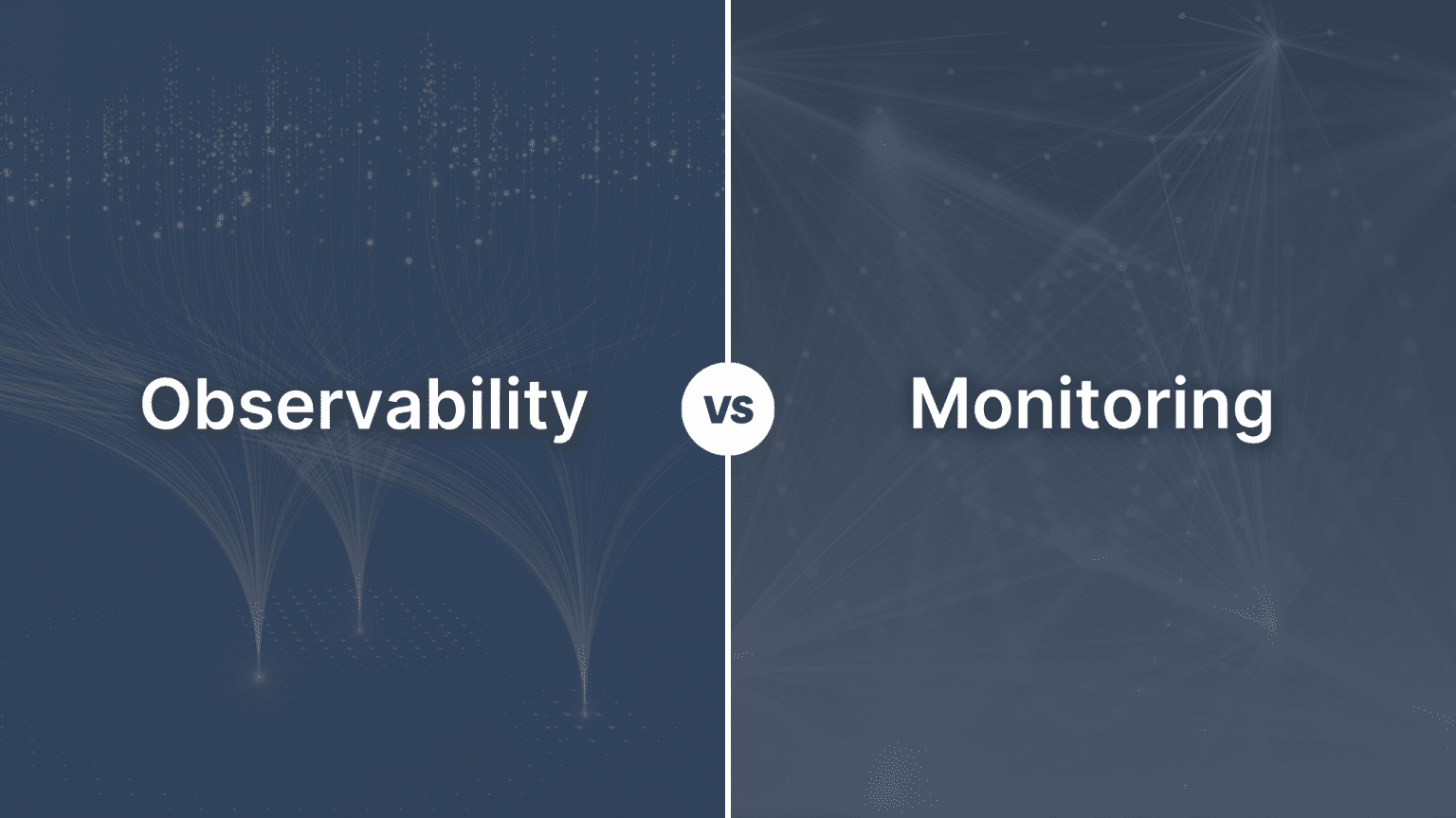 Observability

vs

Monitoring